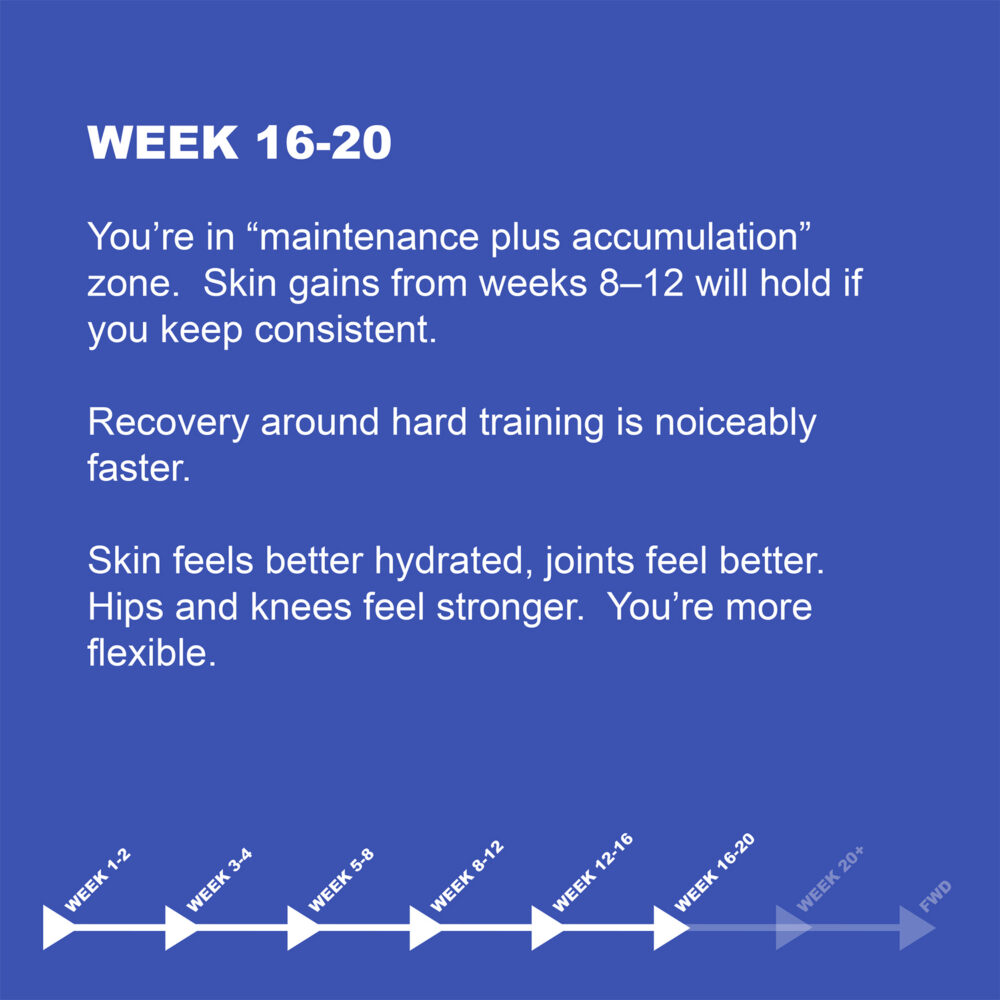 WEEK 16-20

You're in "maintenance plus accumulation" zone. Skin gains from weeks 8–12 will hold if you keep consistent.

Recovery around hard training is noiceably faster.

Skin feels better hydrated, joints feel better. Hips and knees feel stronger. You're more flexible.

WEEK 1-2
WEEK 3-4
WEEK 5-8
WEEK 8-12
WEEK 12-16
WEEK 16-20
WEEK 20+
FWD